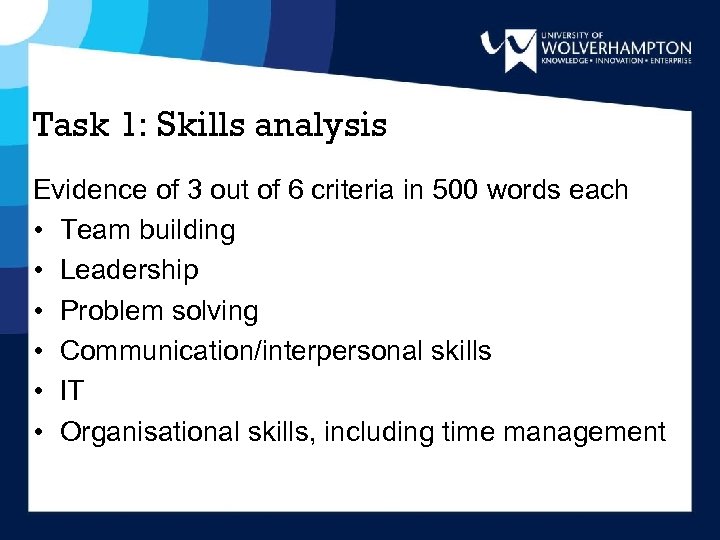 UNIVERSITY OF
WOLVERHAMPTON
KNOWLEDGE • INNOVATION • ENTERPRISE

Task 1: Skills analysis

Evidence of 3 out of 6 criteria in 500 words each
• Team building
• Leadership
• Problem solving
• Communication/interpersonal skills
• IT
• Organisational skills, including time management